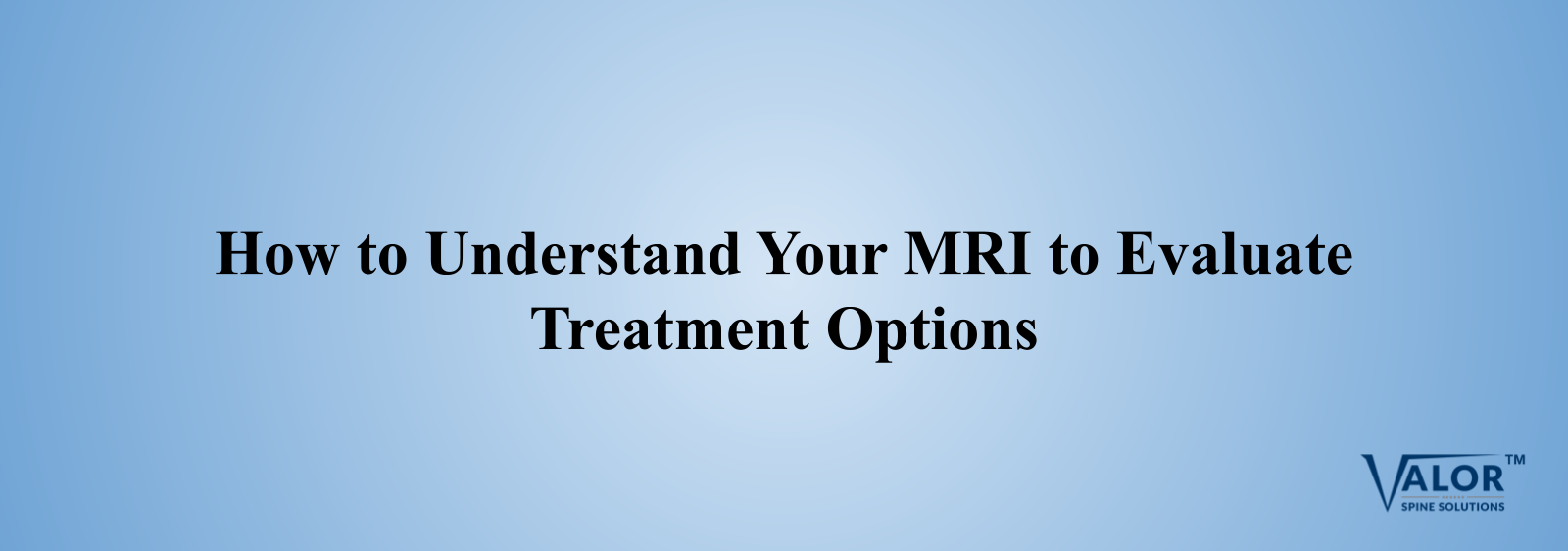 How to Understand Your MRI to Evaluate Treatment Options

VALOR™
SPINE SOLUTIONS